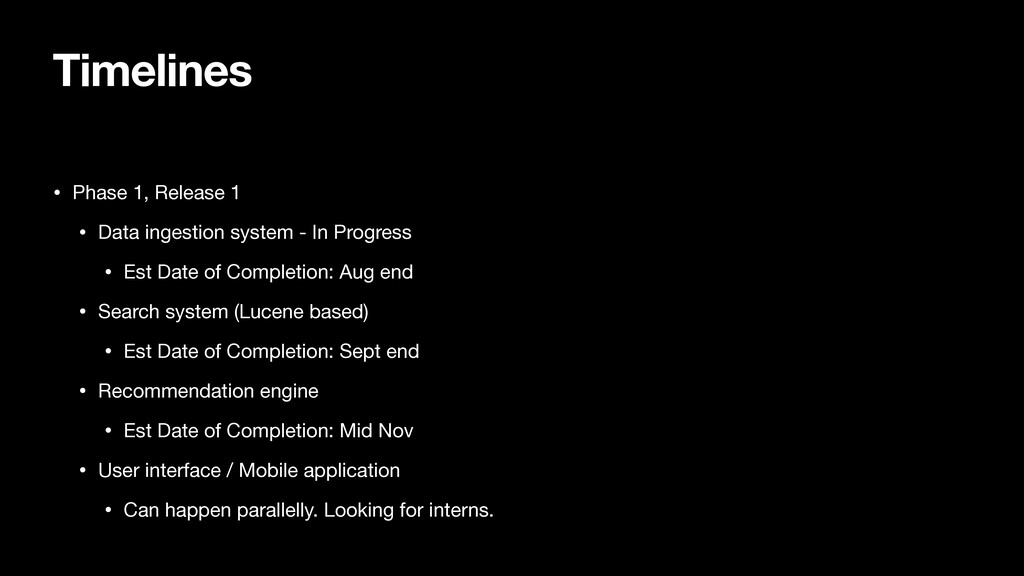 Timelines

• Phase 1, Release 1

• Data ingestion system - In Progress

• Est Date of Completion: Aug end

• Search system (Lucene based)

• Est Date of Completion: Sept end

• Recommendation engine

• Est Date of Completion: Mid Nov

• User interface / Mobile application

• Can happen parallelly. Looking for interns.